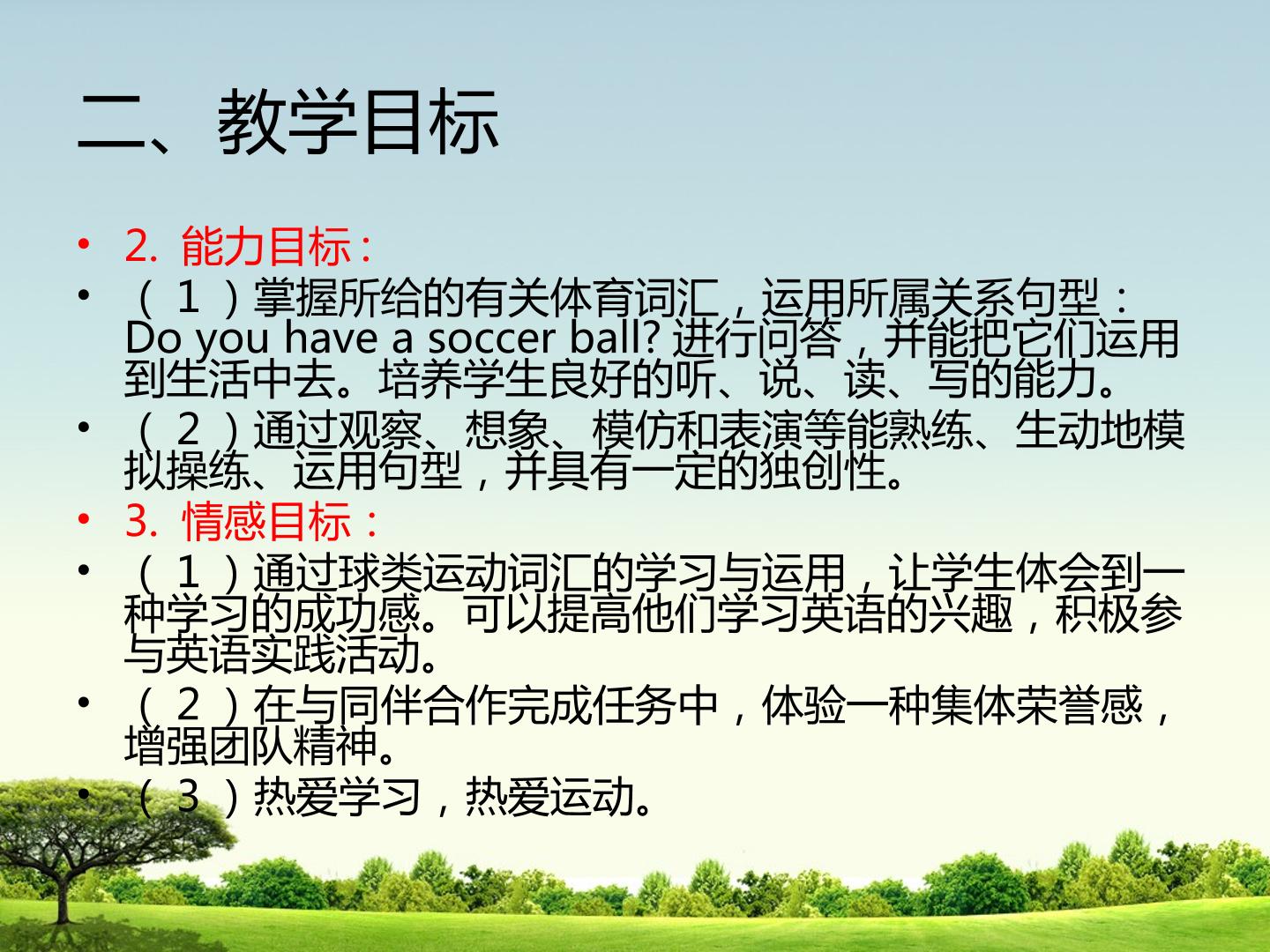 二、教学目标

• 2.能力目标:
• （1）掌握所给的有关体育词汇，运用所属关系句型：Do you have a soccer ball?进行问答，并能把它们运用到生活中去。培养学生良好的听、说、读、写的能力。
• （2）通过观察、想象、模仿和表演等能熟练、生动地模拟操练、运用句型，并具有一定的独创性。
• 3.情感目标：
• （1）通过球类运动词汇的学习与运用，让学生体会到一种学习的成功感。可以提高他们学习英语的兴趣，积极参与英语实践活动。
• （2）在与同伴合作完成任务中，体验一种集体荣誉感，增强团队精神。
• （3）热爱学习，热爱运动。